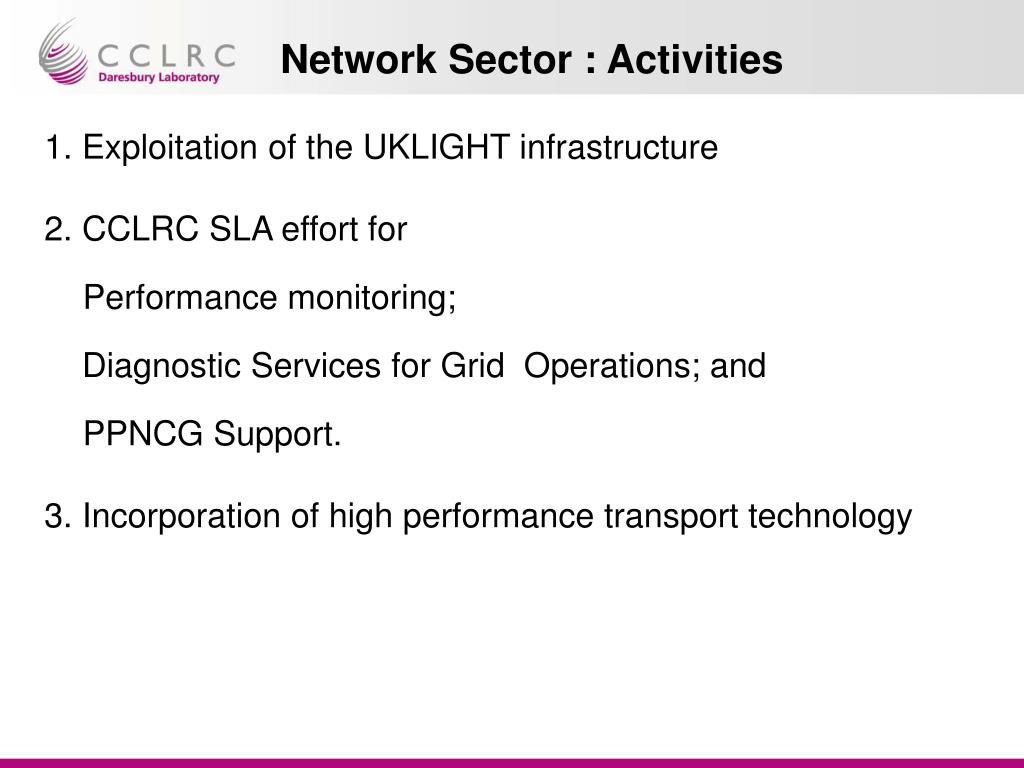 CCLRC
Daresbury Laboratory

Network Sector : Activities

1. Exploitation of the UKLIGHT infrastructure

2. CCLRC SLA effort for

Performance monitoring;

Diagnostic Services for Grid Operations; and

PPNCG Support.

3. Incorporation of high performance transport technology